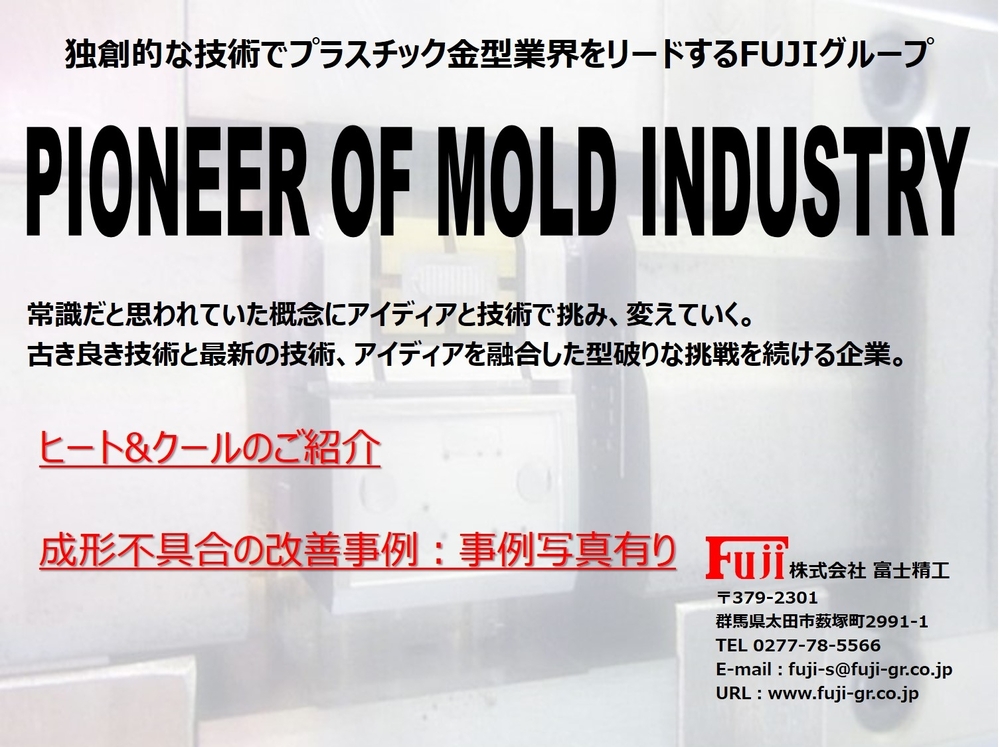 独創的な技術でプラスチック金型業界をリードするFUJIグループ

PIONEER OF MOLD INDUSTRY

常識だと思われていた概念にアイディアと技術で挑み、変えていく。
古き良き技術と最新の技術、アイディアを融合した型破りな挑戦を続ける企業。

ヒート&クールのご紹介

成形不具合の改善事例：事例写真有り

Fuji 株式会社 富士精工
〒379-2301
群馬県太田市薮塚町2991-1
TEL 0277-78-5566
E-mail : fuji-s@fuji-gr.co.jp
URL : www.fuji-gr.co.jp